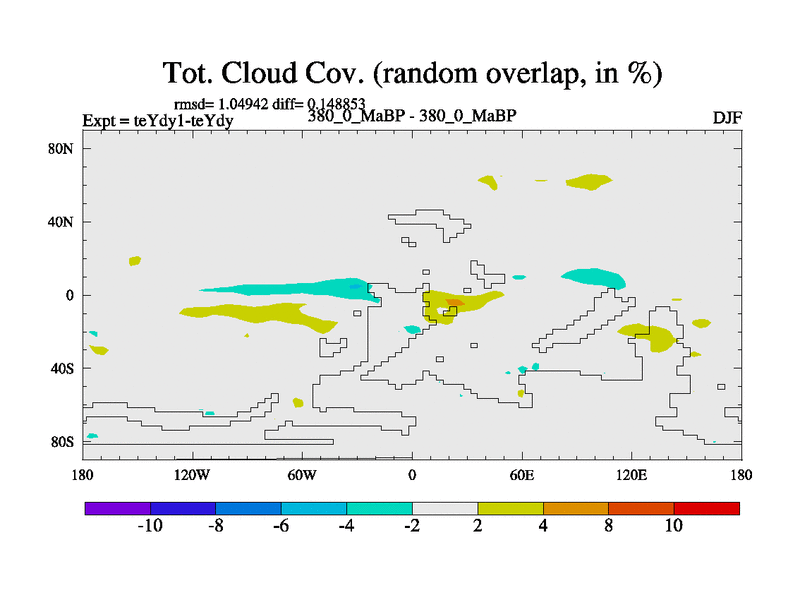 Tot. Cloud Cov. (random overlap, in %)

rmsd= 1.04942 diff= 0.148853
Expt = teYdy1-teYdy
380_0_MaBP - 380_0_MaBP
DJF

80N
40N
0
40S
80S

180
120W
60W
0
60E
120E
180

-10
-8
-6
-4
-2
2
4
8
10